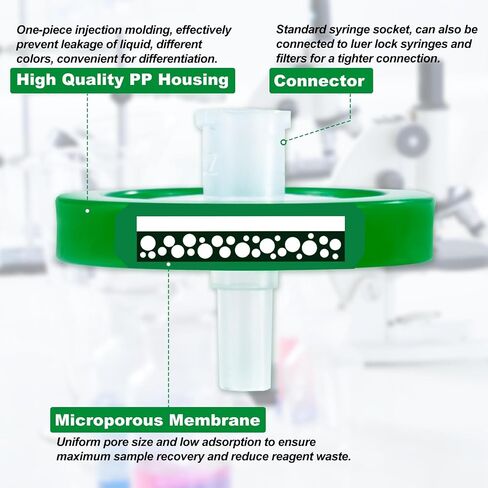 One-piece injection molding, effectively prevent leakage of liquid, different colors, convenient for differentiation.

High Quality PP Housing

Standard syringe socket, can also be connected to luer lock syringes and filters for a tighter connection.

Connector

Microporous Membrane

Uniform pore size and low adsorption to ensure maximum sample recovery and reduce reagent waste.